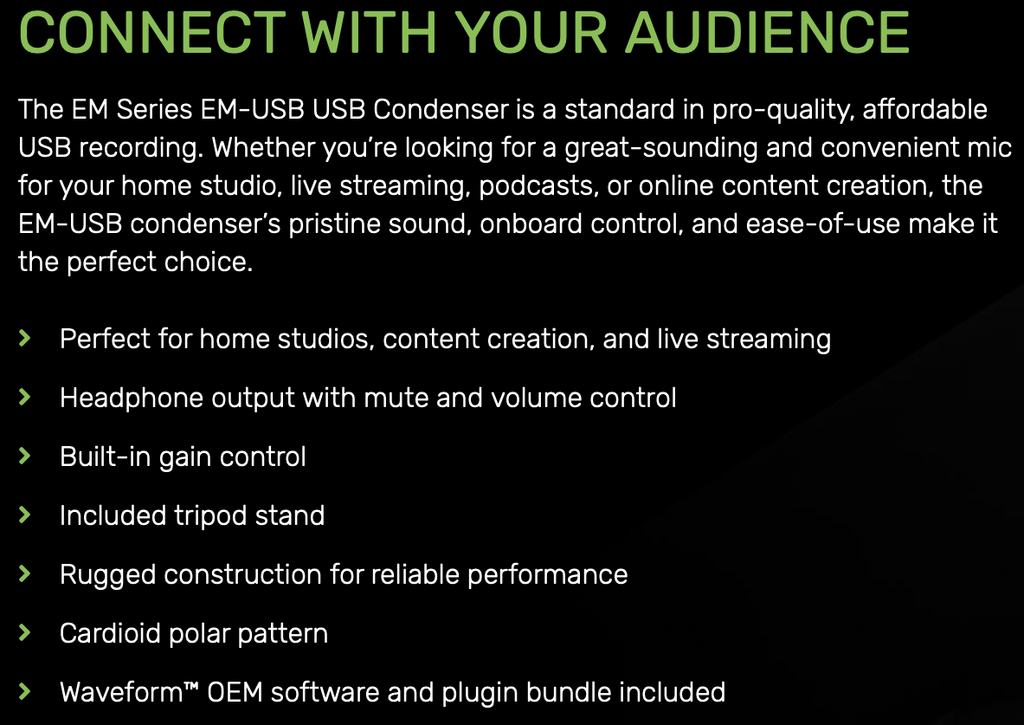 CONNECT WITH YOUR AUDIENCE

The EM Series EM-USB USB Condenser is a standard in pro-quality, affordable USB recording. Whether you're looking for a great-sounding and convenient mic for your home studio, live streaming, podcasts, or online content creation, the EM-USB condenser's pristine sound, onboard control, and ease-of-use make it the perfect choice.

› Perfect for home studios, content creation, and live streaming

› Headphone output with mute and volume control

› Built-in gain control

› Included tripod stand

› Rugged construction for reliable performance

› Cardioid polar pattern

› Waveform™ OEM software and plugin bundle included